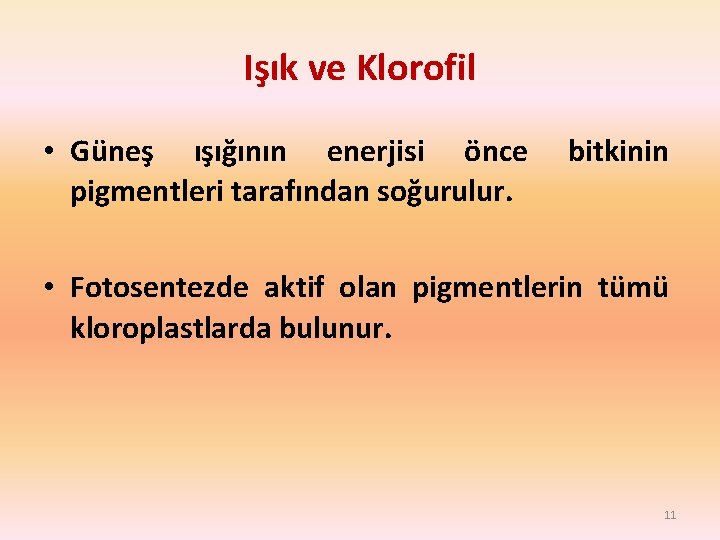 Işık ve Klorofil

• Güneş ışığının enerjisi önce bitkinin pigmentleri tarafından soğurulur.

• Fotosentezde aktif olan pigmentlerin tümü kloroplastlarda bulunur.

11